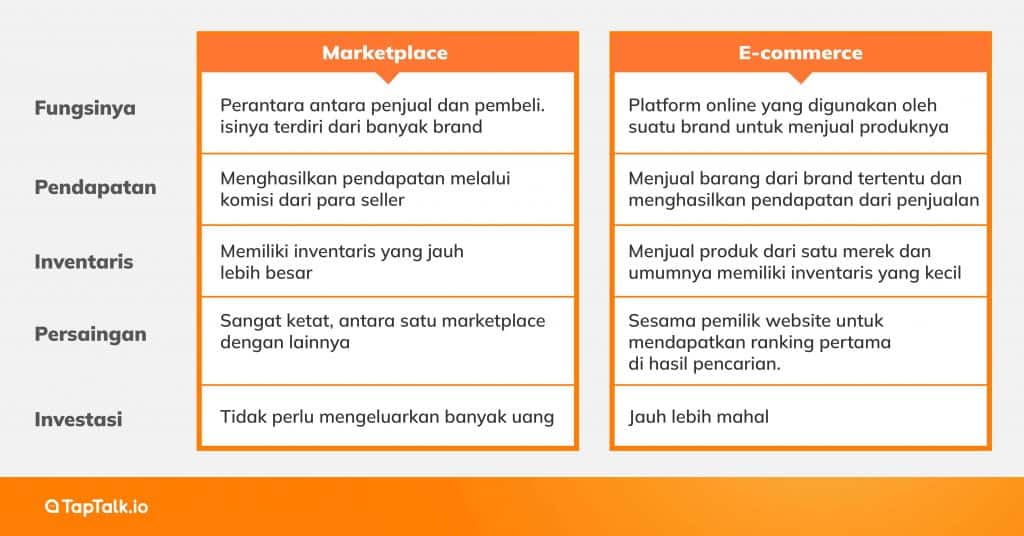 | | Marketplace | E-commerce |
|---|---|---|
| Fungsinya | Perantara antara penjual dan pembeli. isinya terdiri dari banyak brand | Platform online yang digunakan oleh suatu brand untuk menjual produknya |
| Pendapatan | Menghasilkan pendapatan melalui komisi dari para seller | Menjual barang dari brand tertentu dan menghasilkan pendapatan dari penjualan |
| Inventaris | Memiliki inventaris yang jauh lebih besar | Menjual produk dari satu merek dan umumnya memiliki inventaris yang kecil |
| Persaingan | Sangat ketat, antara satu marketplace dengan lainnya | Sesama pemilik website untuk mendapatkan ranking pertama di hasil pencarian. |
| Investasi | Tidak perlu mengeluarkan banyak uang | Jauh lebih mahal |

TapTalk.io